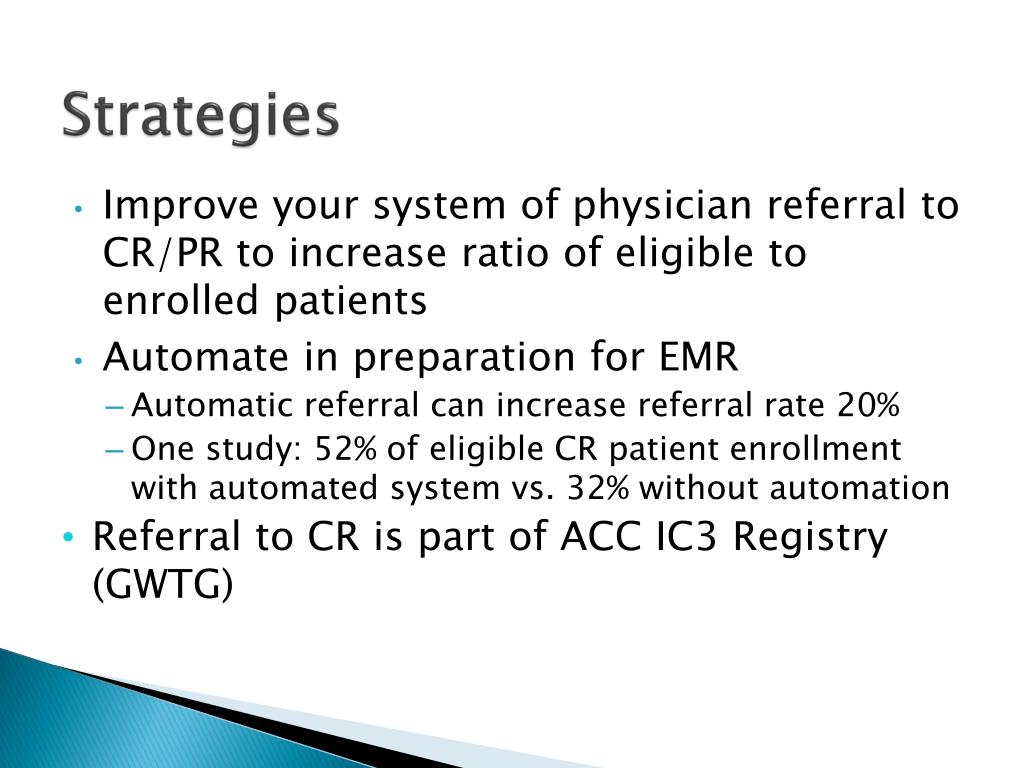 Strategies

• Improve your system of physician referral to CR/PR to increase ratio of eligible to enrolled patients

• Automate in preparation for EMR

– Automatic referral can increase referral rate 20%

– One study: 52% of eligible CR patient enrollment with automated system vs. 32% without automation

• Referral to CR is part of ACC IC3 Registry (GWTG)